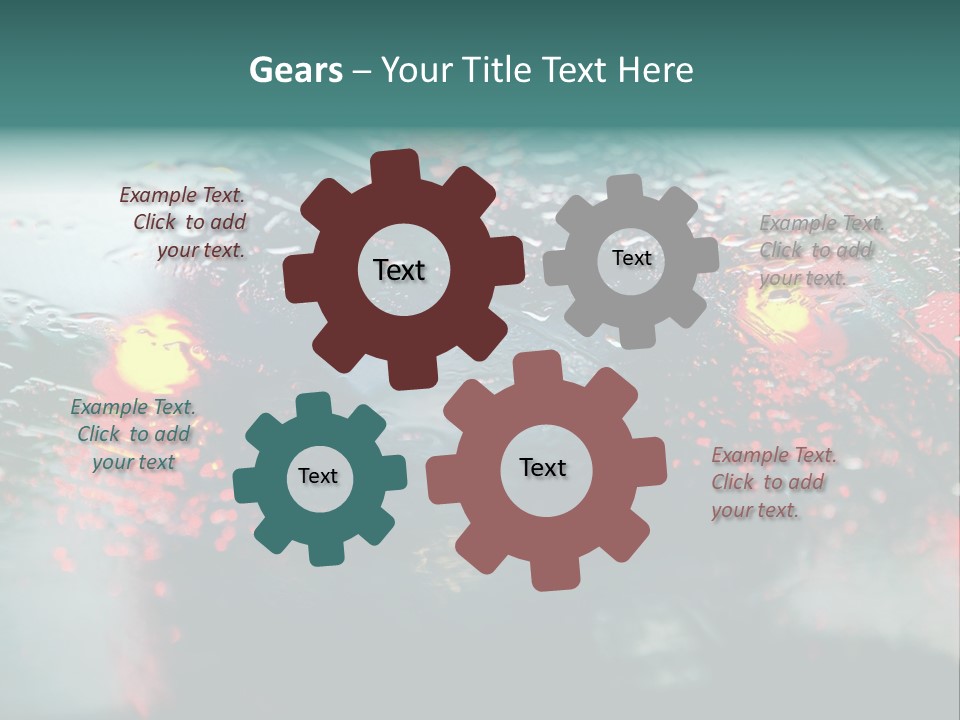 Gears – Your Title Text Here

Example Text. Click to add your text.

Text

Text

Example Text. Click to add your text.

Example Text. Click to add your text

Text

Text

Example Text. Click to add your text.